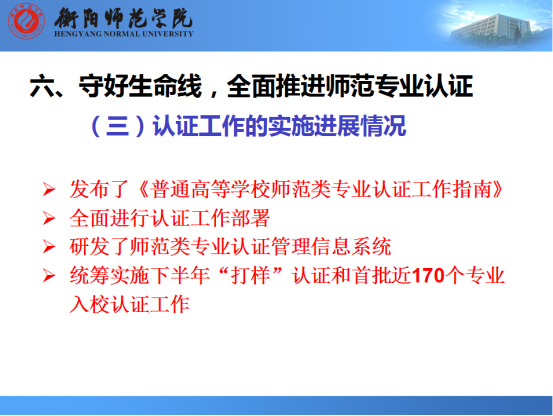 衡阳师范学院
HENGYANG NORMAL UNIVERSITY

六、守好生命线，全面推进师范专业认证

（三）认证工作的实施进展情况

➢ 发布了《普通高等学校师范类专业认证工作指南》
➢ 全面进行认证工作部署
➢ 研发了师范类专业认证管理信息系统
➢ 统筹实施下半年“打样”认证和首批近170个专业入校认证工作